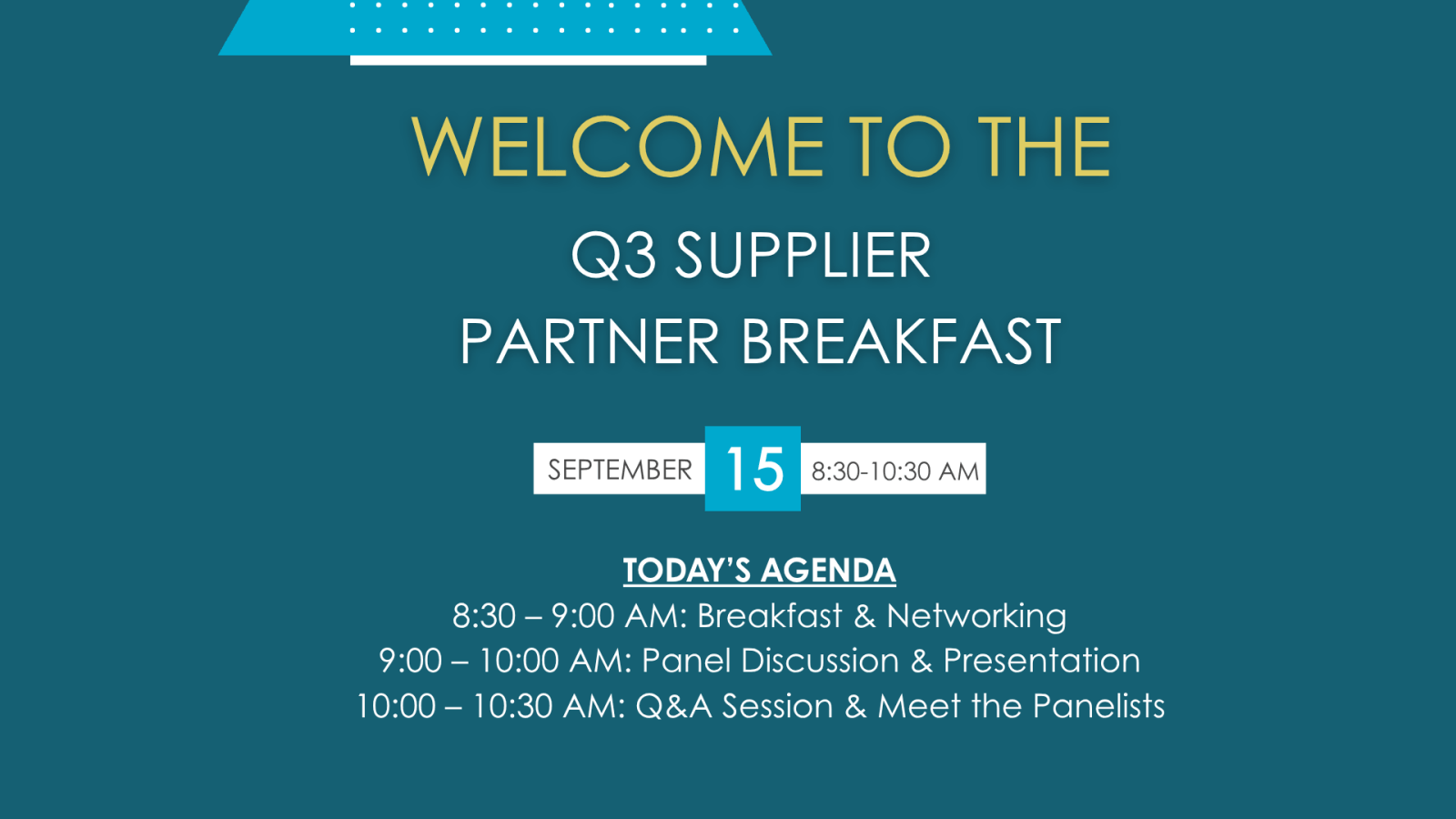 WELCOME TO THE

Q3 SUPPLIER

PARTNER BREAKFAST

SEPTEMBER 15 8:30-10:30 AM

TODAY'S AGENDA

8:30 – 9:00 AM: Breakfast & Networking

9:00 – 10:00 AM: Panel Discussion & Presentation

10:00 – 10:30 AM: Q&A Session & Meet the Panelists